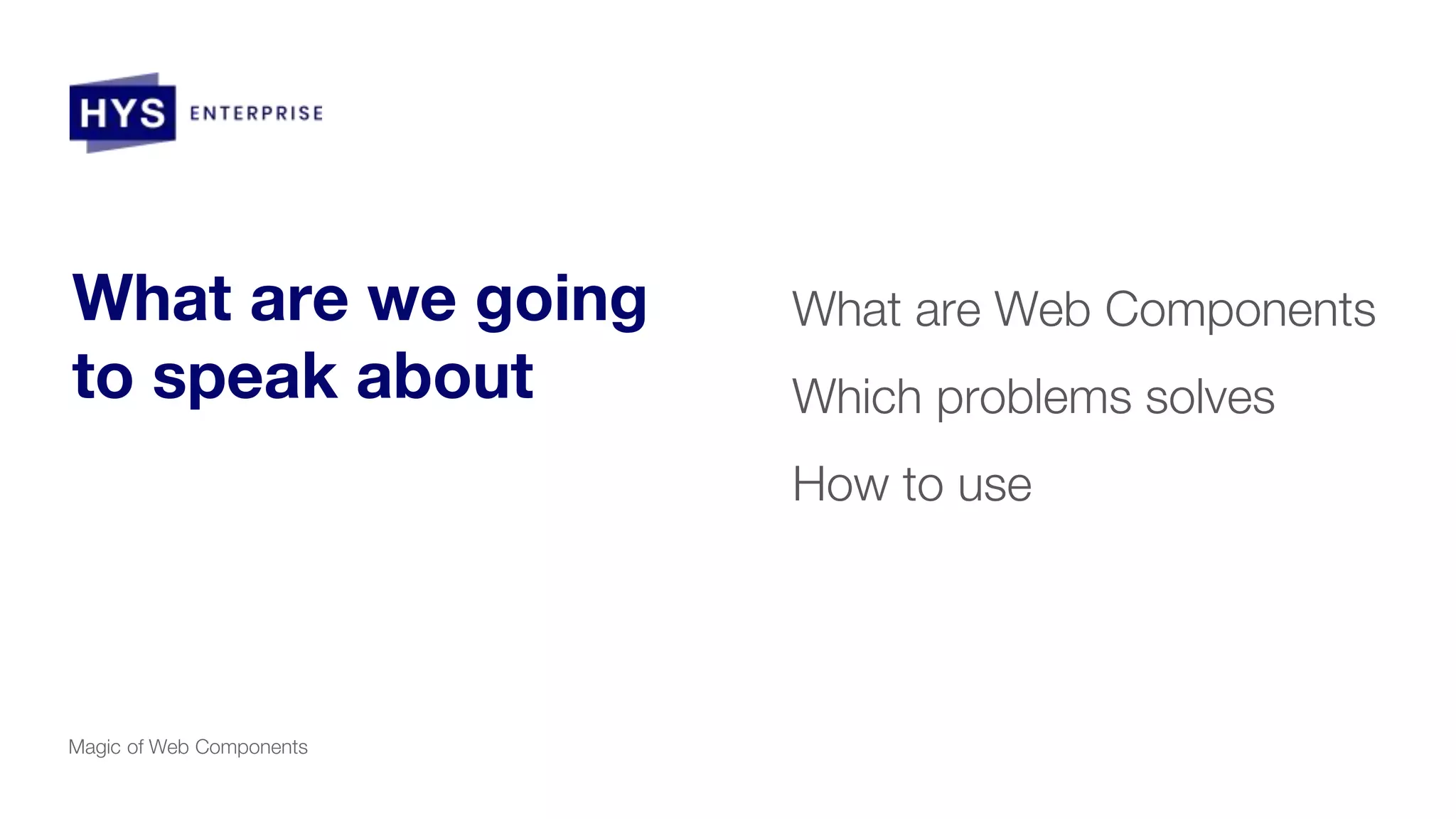 HYS ENTERPRISE

What are we going to speak about

What are Web Components

Which problems solves

How to use

Magic of Web Components